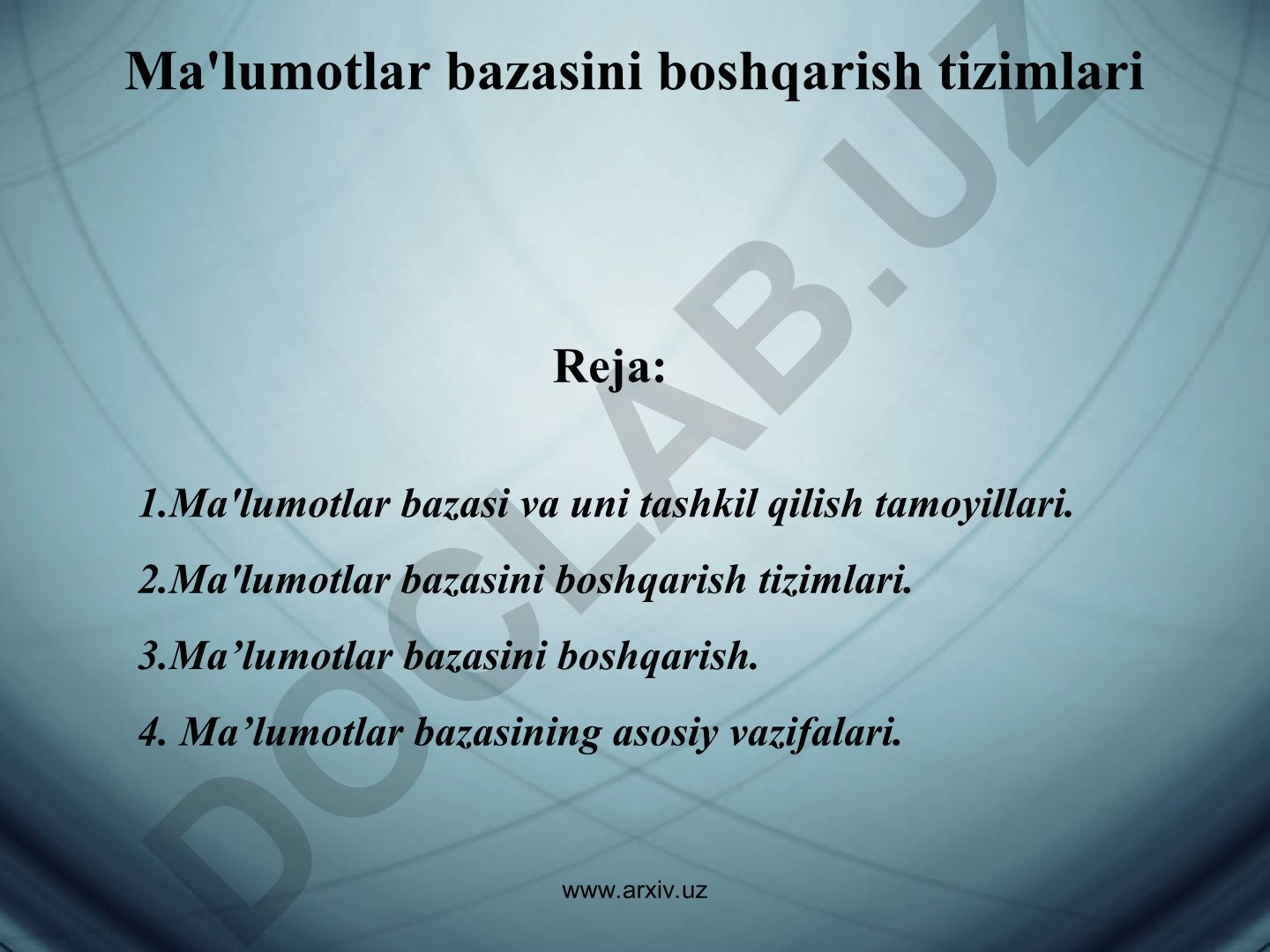 Ma'lumotlar bazasini boshqarish tizimlari

Reja:

1.Ma'lumotlar bazasi va uni tashkil qilish tamoyillari.

2.Ma'lumotlar bazasini boshqarish tizimlari.

3.Ma’lumotlar bazasini boshqarish.

4. Ma’lumotlar bazasining asosiy vazifalari.

www.arxiv.uz

DOCLAB.UZ